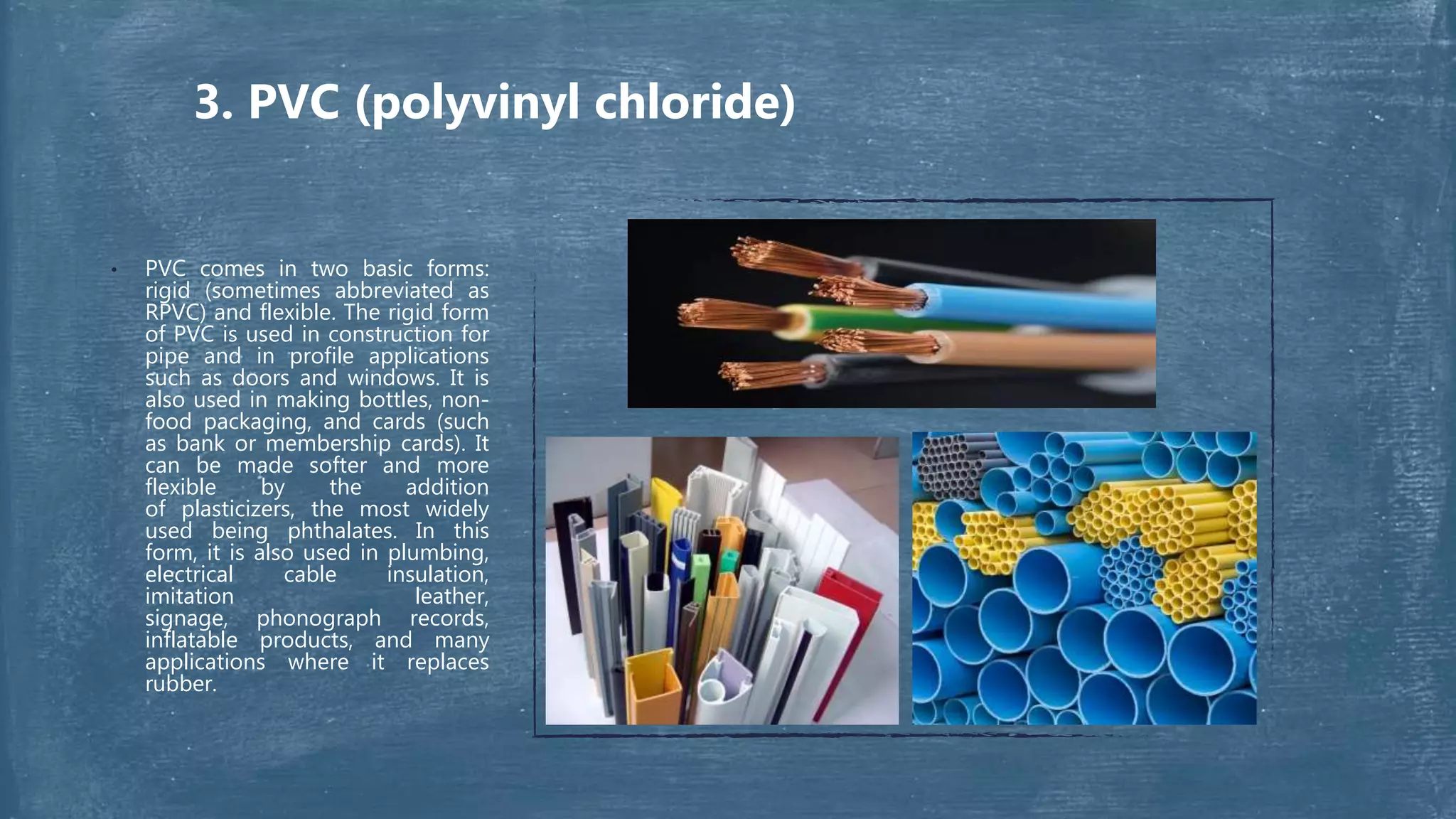 3. PVC (polyvinyl chloride)

• PVC comes in two basic forms: rigid (sometimes abbreviated as RPVC) and flexible. The rigid form of PVC is used in construction for pipe and in profile applications such as doors and windows. It is also used in making bottles, non-food packaging, and cards (such as bank or membership cards). It can be made softer and more flexible by the addition of plasticizers, the most widely used being phthalates. In this form, it is also used in plumbing, electrical cable insulation, imitation leather, signage, phonograph records, inflatable products, and many applications where it replaces rubber.